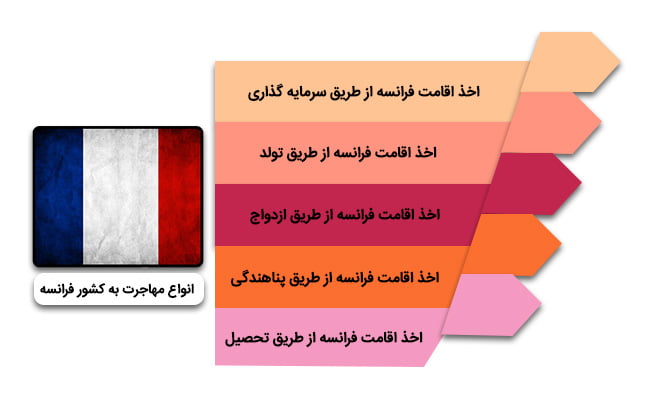 اخذ اقامت فرانسه از طریق سرمایه گذاری

اخذ اقامت فرانسه از طریق تولد

اخذ اقامت فرانسه از طریق ازدواج

اخذ اقامت فرانسه از طریق پناهندگی

اخذ اقامت فرانسه از طریق تحصیل

انواع مهاجرت به کشور فرانسه